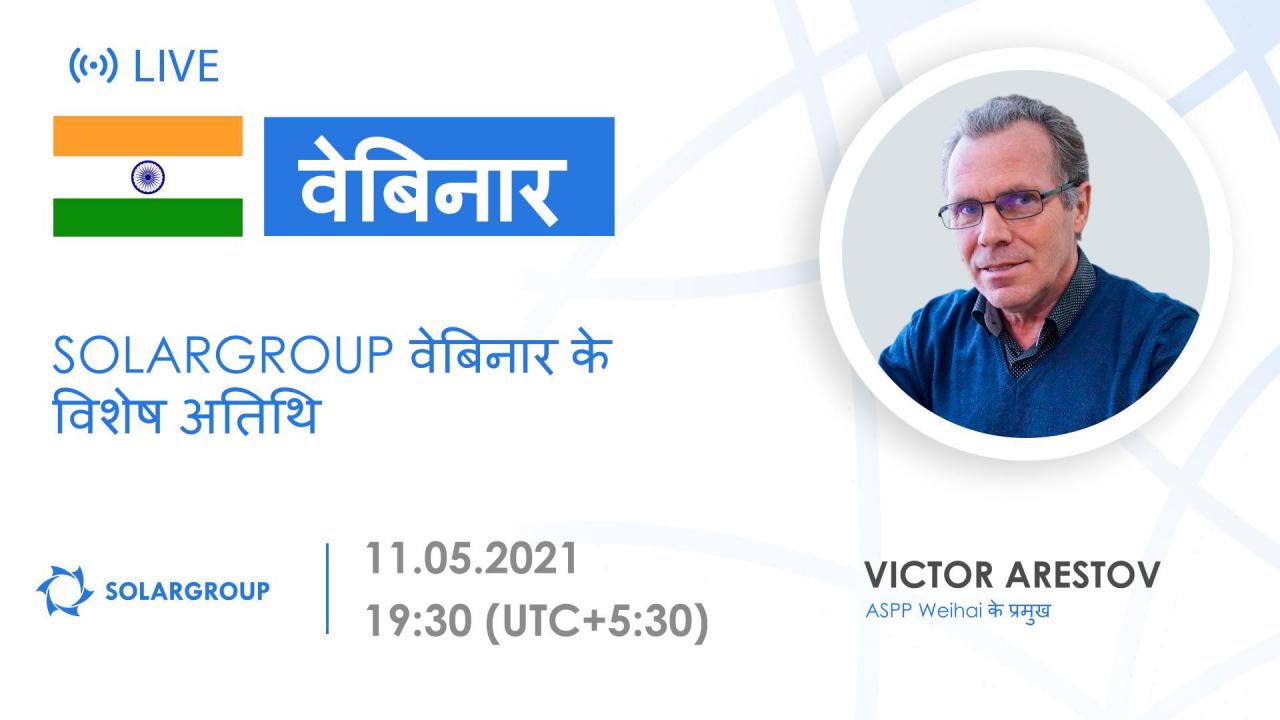 LIVE

वेबिनार

SOLARGROUP वेबिनार के विशेष अतिथि

SOLARGROUP

11.05.2021
19:30 (UTC+5:30)

VICTOR ARESTOV
ASPP Weihai के प्रमुख